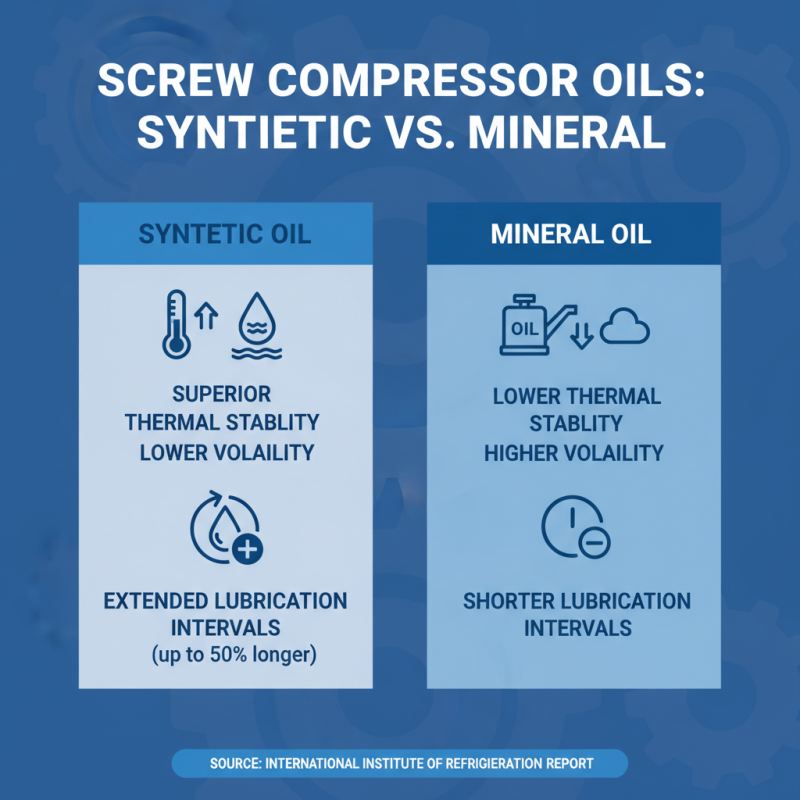 SCREW COMPRESSOR OILS: SYNTIETIC VS. MINERAL

SYNTETIC OIL

SUPERIOR THERMAL STABLITY LOWER VOLAILITY

EXTENDED LUBRICATION INTERVALS (up to 50% longer)

MINERAL OIL

OIL

LOWER THERMAL STABLITY HIGHER VOLAILITY

SHORTER LUBRICATION INTERVALS

SOURCE: INTERNATIONAL INSTITUTE OF REFRIGIERATION REPORT